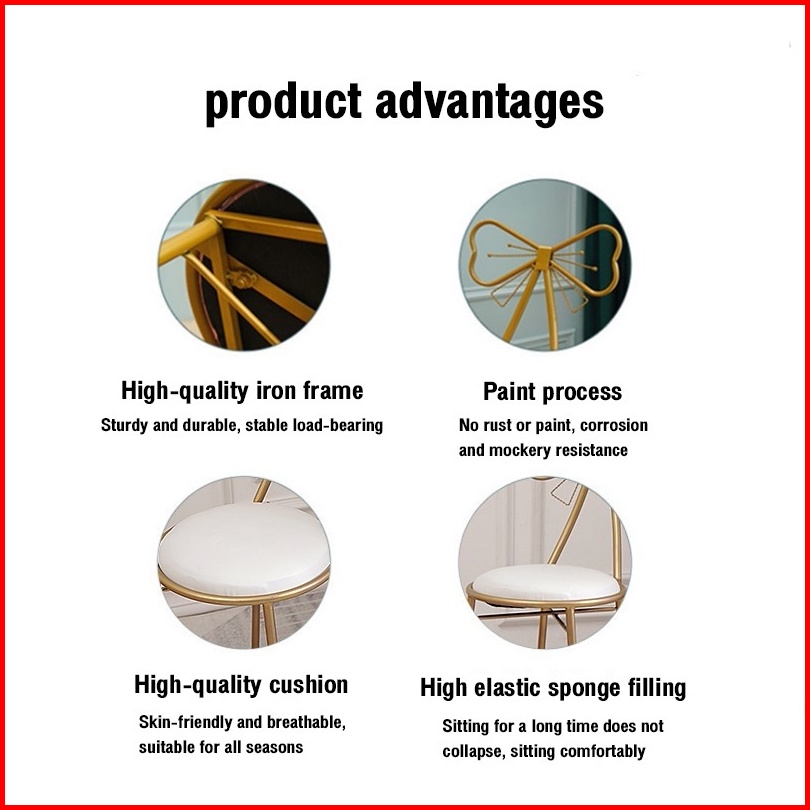 product advantages

High-quality iron frame

Sturdy and durable, stable load-bearing

Paint process

No rust or paint, corrosion and mockery resistance

High-quality cushion

Skin-friendly and breathable, suitable for all seasons

High elastic sponge filling

Sitting for a long time does not collapse, sitting comfortably